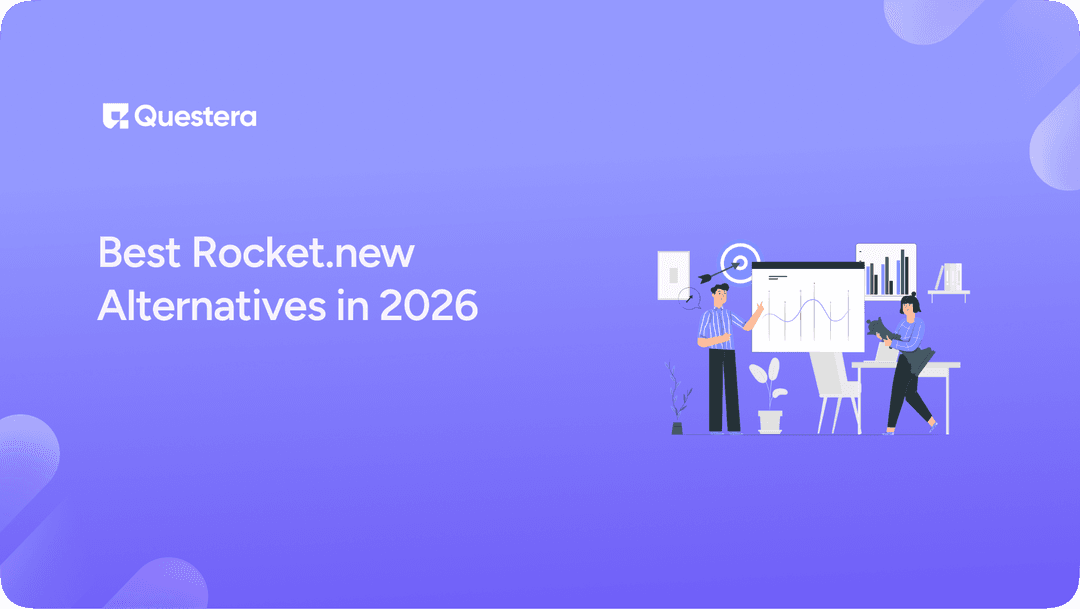 Questera

Best Rocket.new Alternatives in 2026